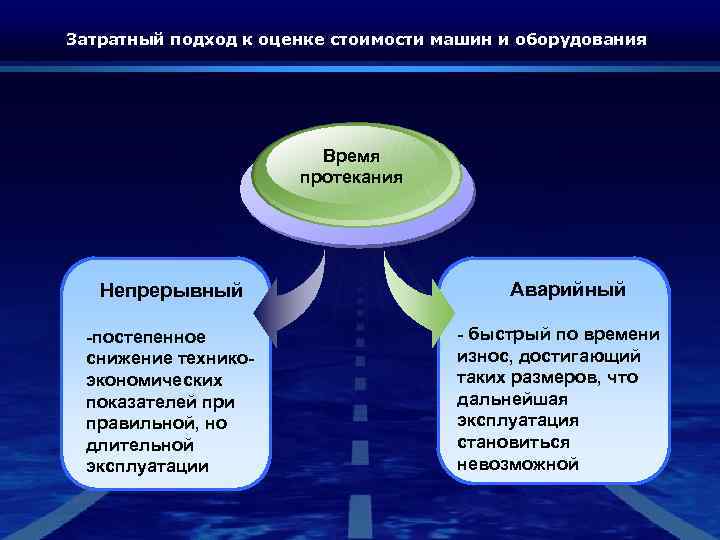 Затратный подход к оценке стоимости машин и оборудования

Время протекания

Непрерывный

-постепенное снижение технико-экономических показателей при правильной, но длительной эксплуатации

Аварийный

- быстрый по времени износ, достигающий таких размеров, что дальнейшая эксплуатация становиться невозможной